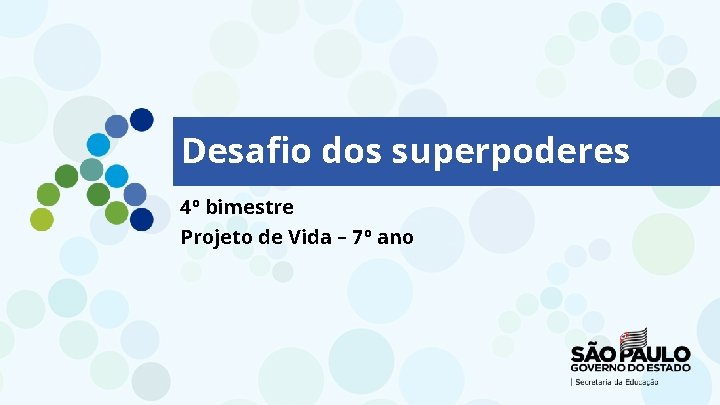 Desafio dos superpoderes

4º bimestre
Projeto de Vida – 7º ano

SÃO PAULO
GOVERNO DO ESTADO
| Secretaria da Educação